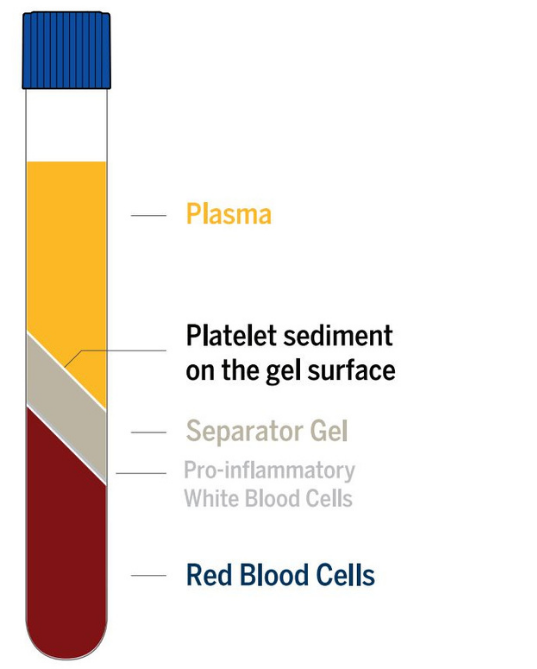 Plasma

Platelet sediment on the gel surface

Separator Gel

Pro-inflammatory White Blood Cells

Red Blood Cells